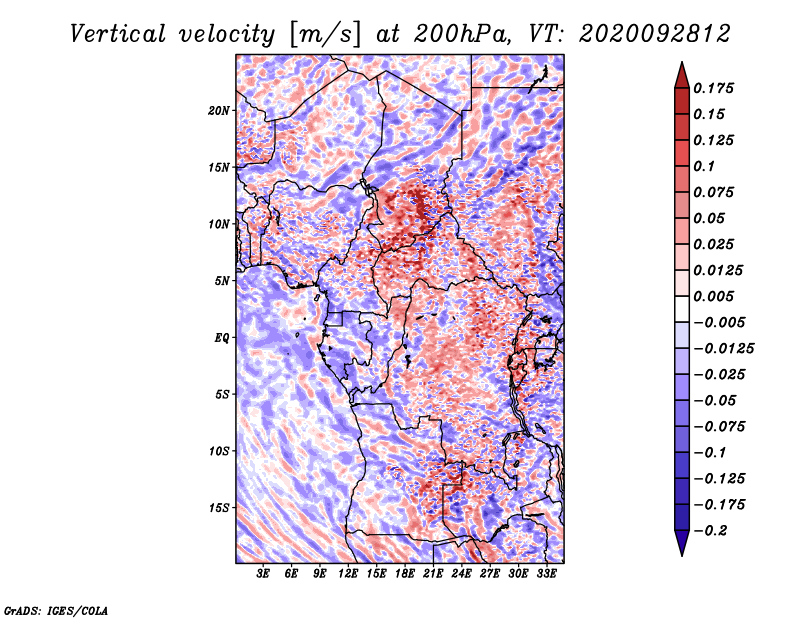 Vertical velocity [m/s] at 200hPa, VT: 2020092812

20N
15N
10N
5N
EQ
5S
10S
15S

3E 6E 9E 12E 15E 18E 21E 24E 27E 30E 33E

0.175
0.15
0.125
0.1
0.075
0.05
0.025
0.0125
0.005
−0.005
−0.0125
−0.025
−0.05
−0.075
−0.1
−0.125
−0.175
−0.2

GrADS: IGES/COLA